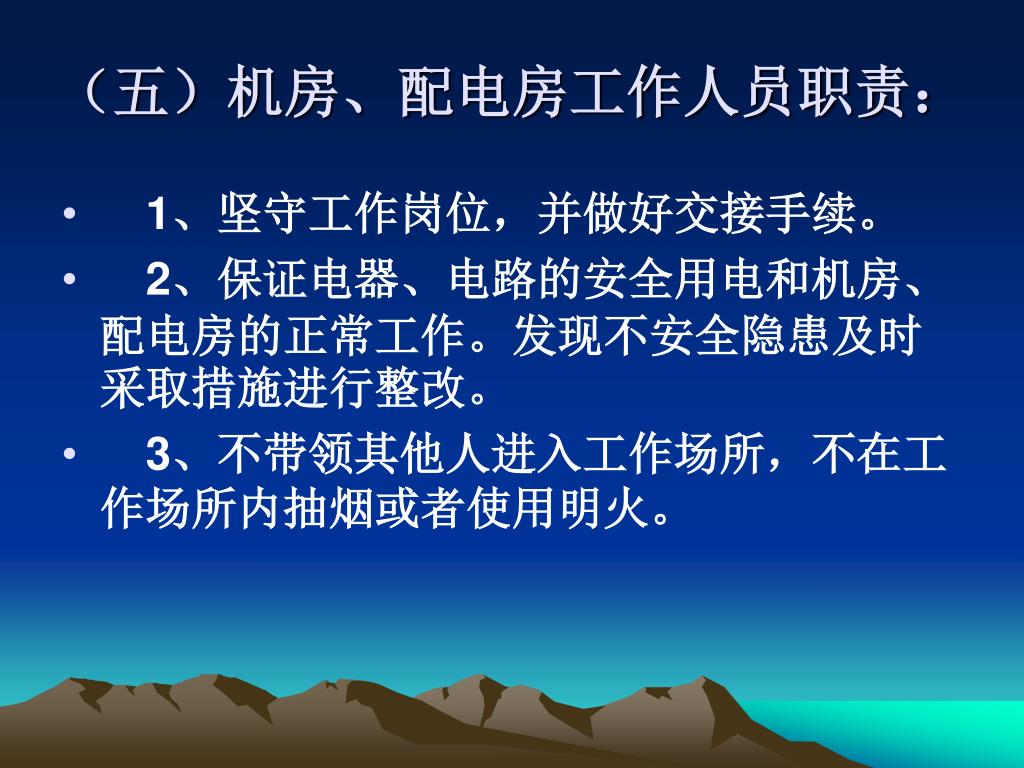 （五）机房、配电房工作人员职责：

• 1、坚守工作岗位，并做好交接手续。

• 2、保证电器、电路的安全用电和机房、配电房的正常工作。发现不安全隐患及时采取措施进行整改。

• 3、不带领其他人进入工作场所，不在工作场所内抽烟或者使用明火。